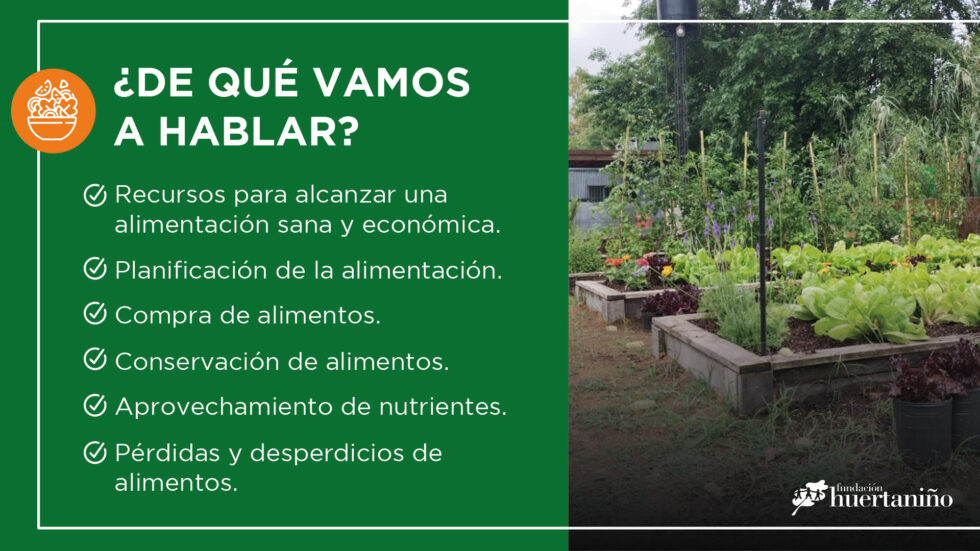 ¿DE QUÉ VAMOS A HABLAR?

Recursos para alcanzar una alimentación sana y económica.

Planificación de la alimentación.

Compra de alimentos.

Conservación de alimentos.

Aprovechamiento de nutrientes.

Pérdidas y desperdicios de alimentos.

fundación huertaniño